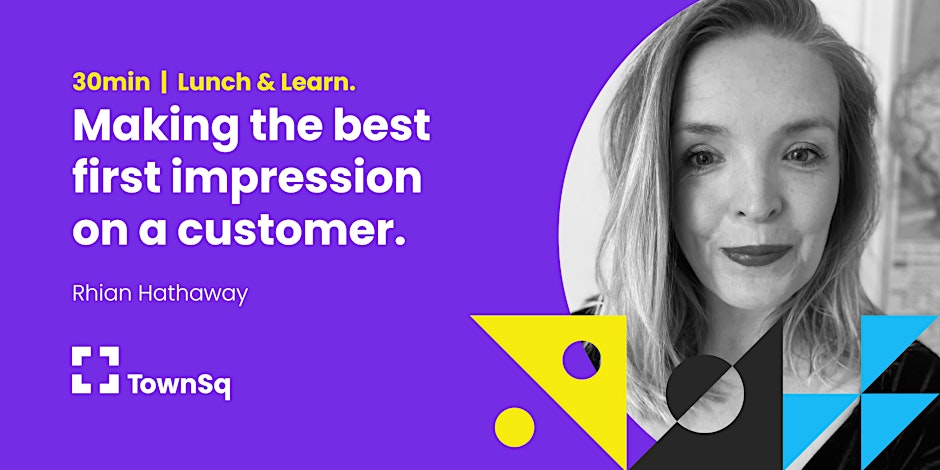 30min | Lunch & Learn.

Making the best first impression on a customer.

Rhian Hathaway

TownSq